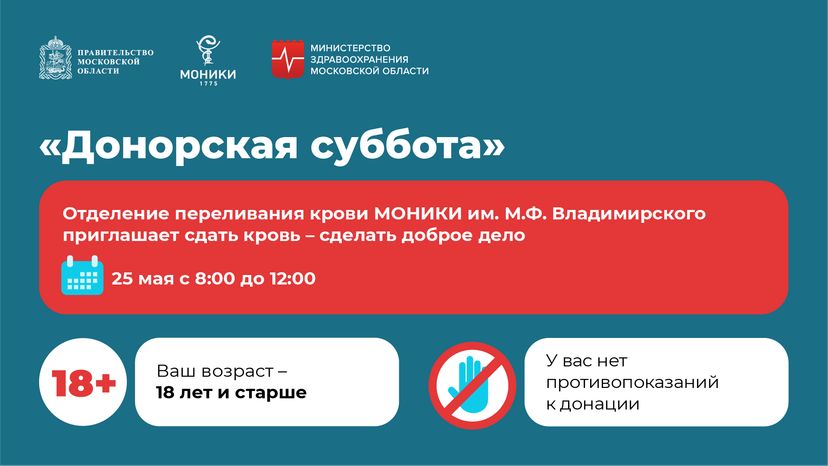 ПРАВИТЕЛЬСТВО МОСКОВСКОЙ ОБЛАСТИ

МОНИКИ 1775

МИНИСТЕРСТВО ЗДРАВООХРАНЕНИЯ МОСКОВСКОЙ ОБЛАСТИ

«Донорская суббота»

Отделение переливания крови МОНИКИ им. М.Ф. Владимирского приглашает сдать кровь – сделать доброе дело

25 мая с 8:00 до 12:00

18+

Ваш возраст – 18 лет и старше

У вас нет противопоказаний к донации